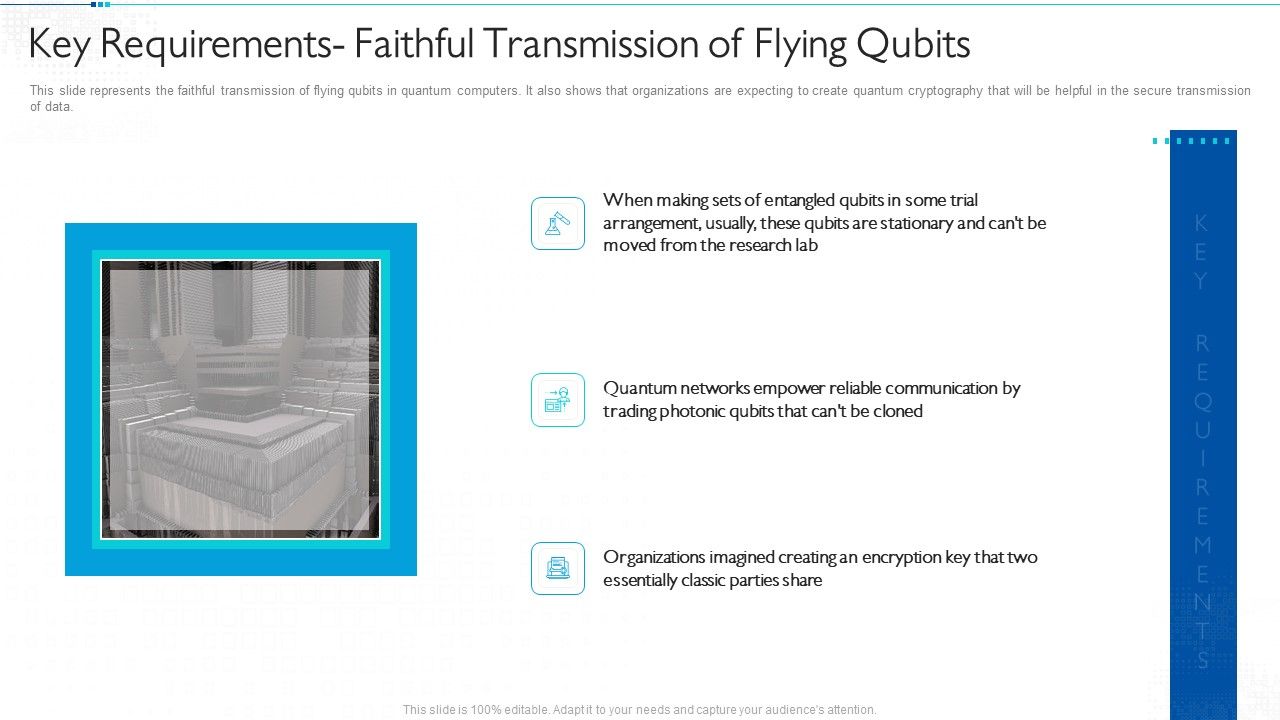 Key Requirements- Faithful Transmission of Flying Qubits

This slide represents the faithful transmission of flying qubits in quantum computers. It also shows that organizations are expecting to create quantum cryptography that will be helpful in the secure transmission of data.

When making sets of entangled qubits in some trial arrangement, usually, these qubits are stationary and can't be moved from the research lab

Quantum networks empower reliable communication by trading photonic qubits that can't be cloned

Organizations imagined creating an encryption key that two essentially classic parties share

KEY REQUIREMENTS

This slide is 100% editable. Adapt it to your needs and capture your audience's attention.